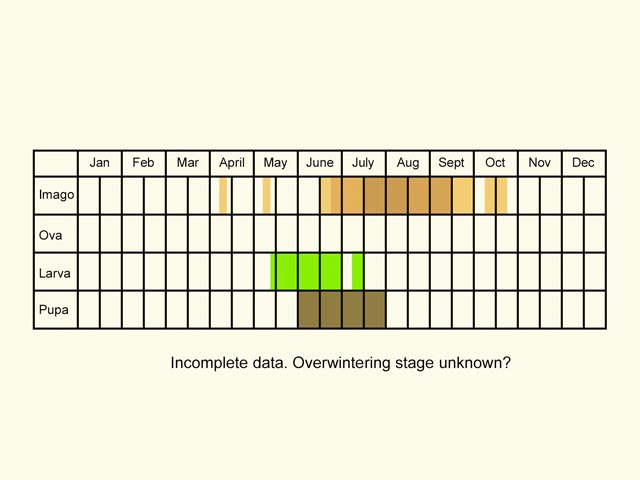 |  | Jan | Feb | Mar | April | May | June | July | Aug | Sept | Oct | Nov | Dec |
|---|---|---|---|---|---|---|---|---|---|---|---|---|
| Imago |  |  |  |  |  |  |  |  |  |  |  |  |
| Ova |  |  |  |  |  |  |  |  |  |  |  |  |
| Larva |  |  |  |  |  |  |  |  |  |  |  |  |
| Pupa |  |  |  |  |  |  |  |  |  |  |  |  |

Incomplete data. Overwintering stage unknown?